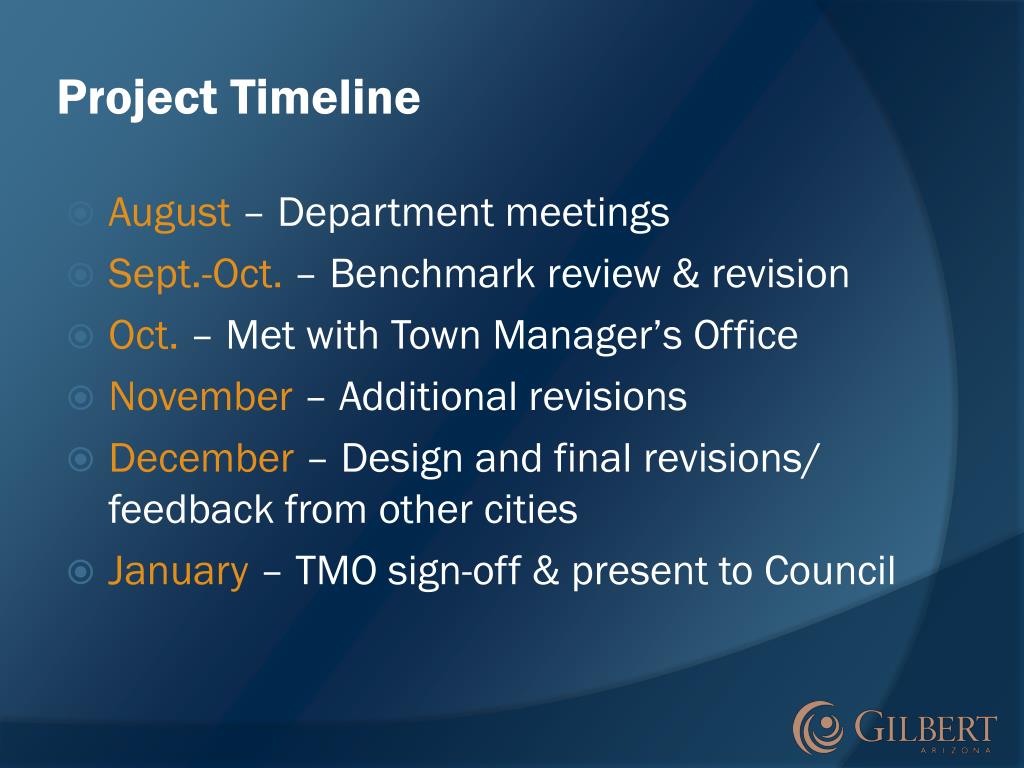 Project Timeline

August – Department meetings
Sept.-Oct. – Benchmark review & revision
Oct. – Met with Town Manager's Office
November – Additional revisions
December – Design and final revisions/ feedback from other cities
January – TMO sign-off & present to Council

GILBERT
ARIZONA